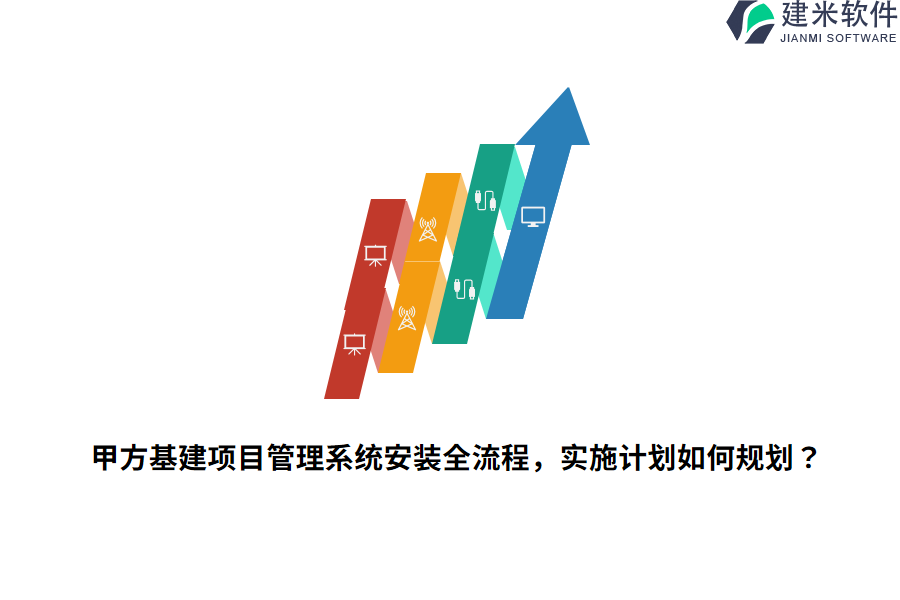 建米软件
JIANMI SOFTWARE

甲方基建项目管理系统安装全流程，实施计划如何规划？